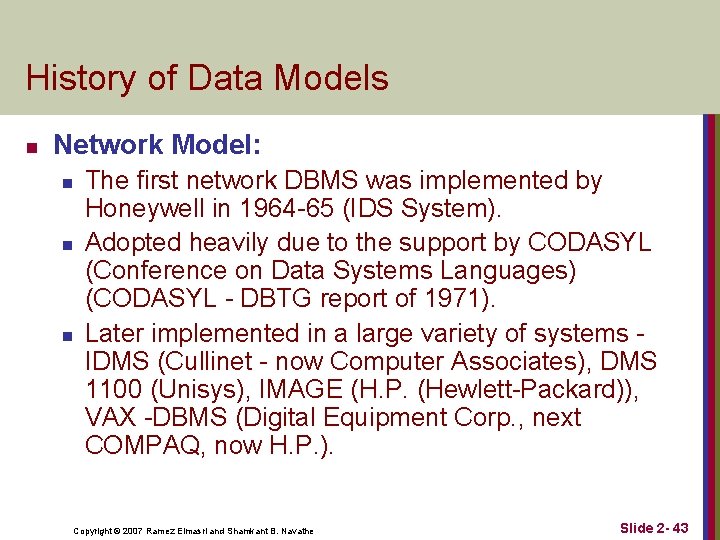 History of Data Models

Network Model:

The first network DBMS was implemented by Honeywell in 1964-65 (IDS System).

Adopted heavily due to the support by CODASYL (Conference on Data Systems Languages) (CODASYL - DBTG report of 1971).

Later implemented in a large variety of systems - IDMS (Cullinet - now Computer Associates), DMS 1100 (Unisys), IMAGE (H.P. (Hewlett-Packard)), VAX -DBMS (Digital Equipment Corp., next COMPAQ, now H.P.).

Copyright © 2007 Ramez Elmasri and Shamkant B. Navathe

Slide 2- 43